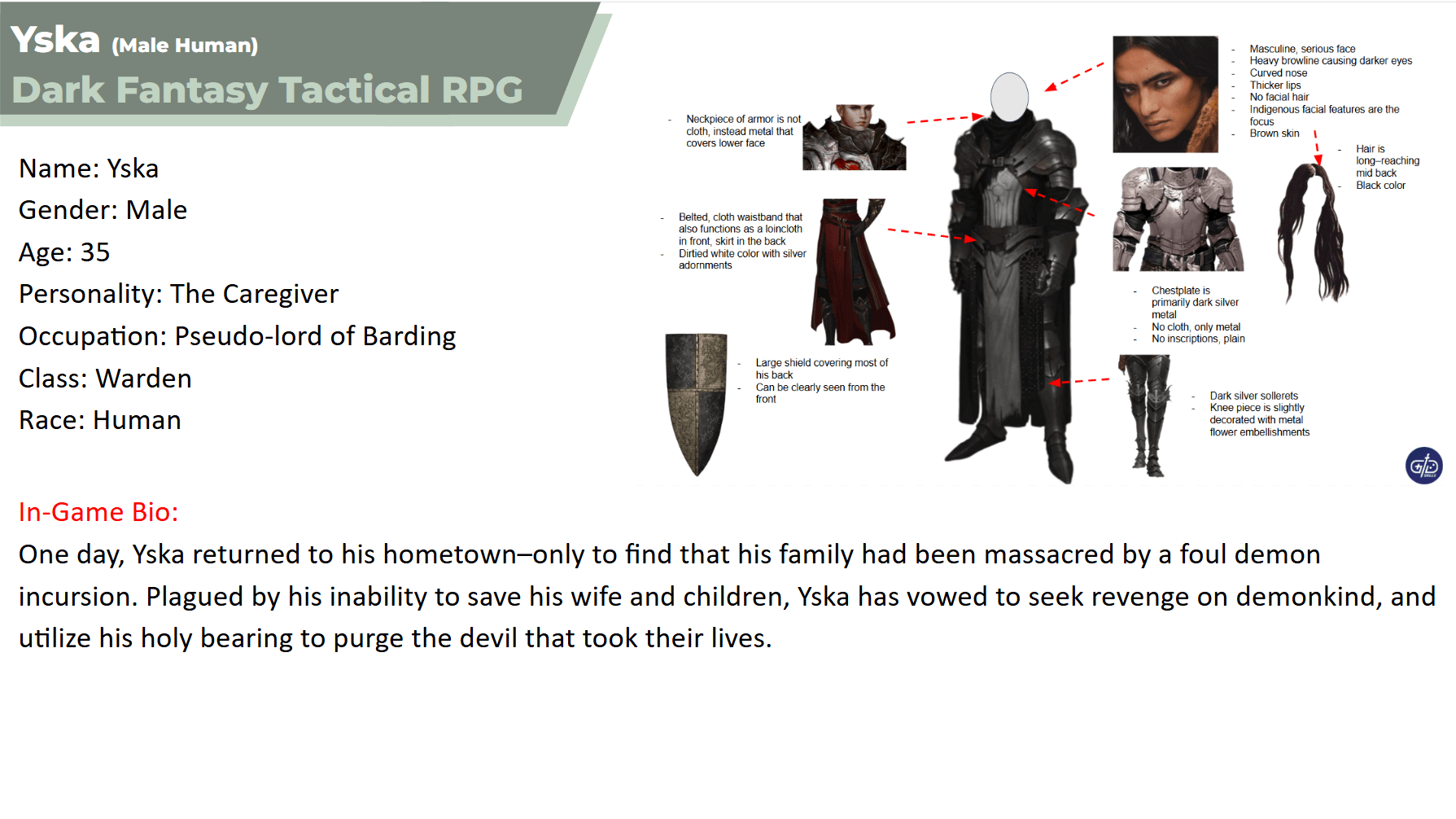 Yska (Male Human)
Dark Fantasy Tactical RPG

Name: Yska
Gender: Male
Age: 35
Personality: The Caregiver
Occupation: Pseudo-lord of Barding
Class: Warden
Race: Human

- Neckpiece of armor is not cloth, instead metal that covers lower face

- Belted, cloth waistband that also functions as a loincloth in front, skirt in the back
- Dirtied white color with silver adornments

- Large shield covering most of his back
- Can be clearly seen from the front

- Masculine, serious face
- Heavy browline causing darker eyes
- Curved nose
- Thicker lips
- No facial hair
- Indigenous facial features are the focus
- Brown skin

- Hair is long–reaching mid back
- Black color

- Chestplate is primarily dark silver metal
- No cloth, only metal
- No inscriptions, plain

- Dark silver sollerets
- Knee piece is slightly decorated with metal flower embellishments

In-Game Bio:
One day, Yska returned to his hometown–only to find that his family had been massacred by a foul demon incursion. Plagued by his inability to save his wife and children, Yska has vowed to seek revenge on demonkind, and utilize his holy bearing to purge the devil that took their lives.